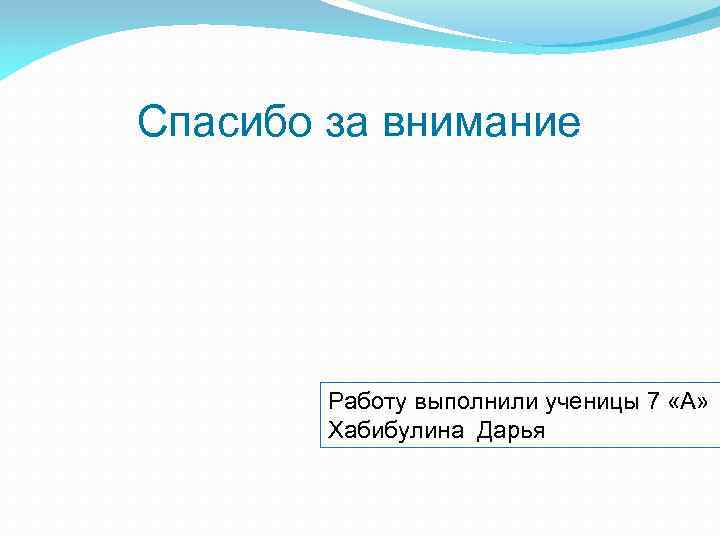 Спасибо за внимание

Работу выполнили ученицы 7 «А»
Хабибулина Дарья